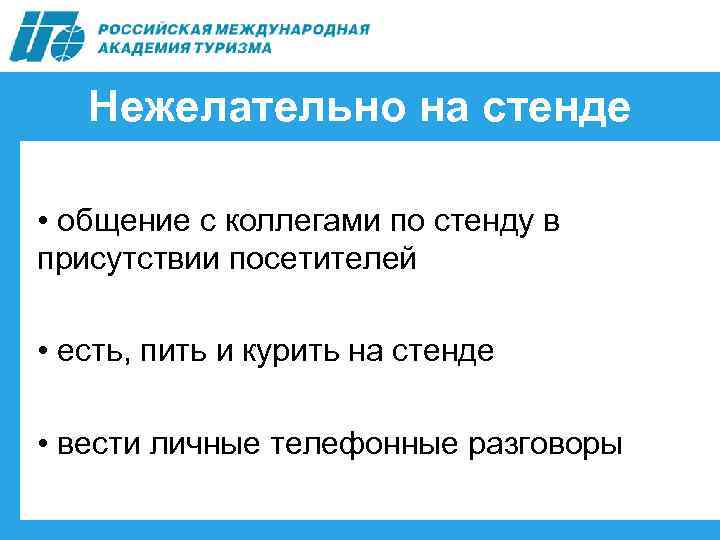 РОССИЙСКАЯ МЕЖДУНАРОДНАЯ АКАДЕМИЯ ТУРИЗМА

Нежелательно на стенде

• общение с коллегами по стенду в присутствии посетителей

• есть, пить и курить на стенде

• вести личные телефонные разговоры